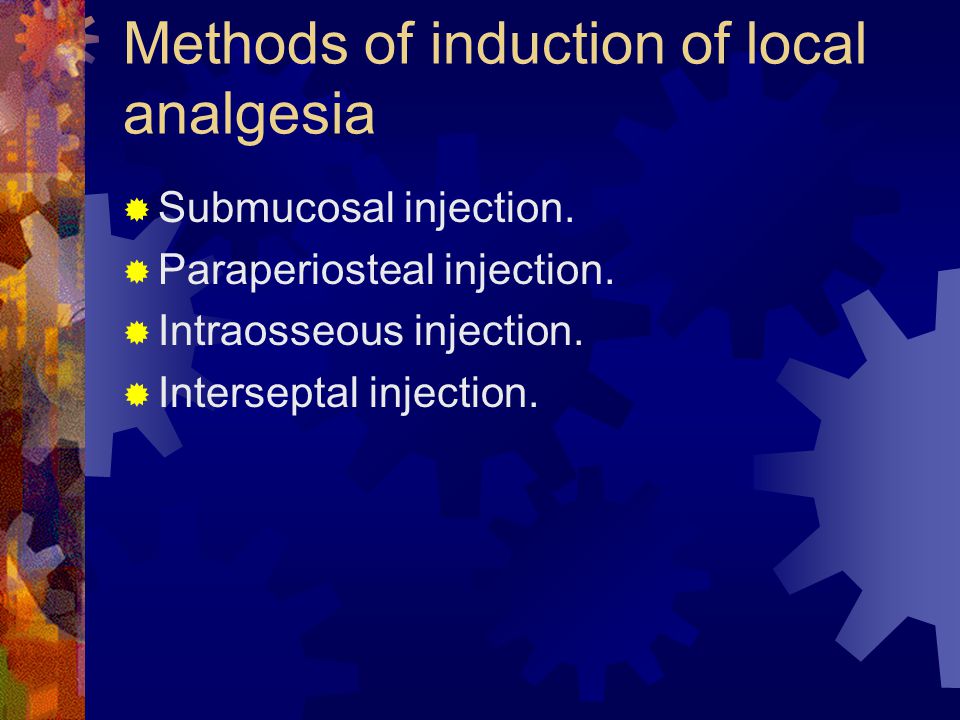 Methods of induction of local analgesia

Submucosal injection.
Paraperiosteal injection.
Intraosseous injection.
Interseptal injection.